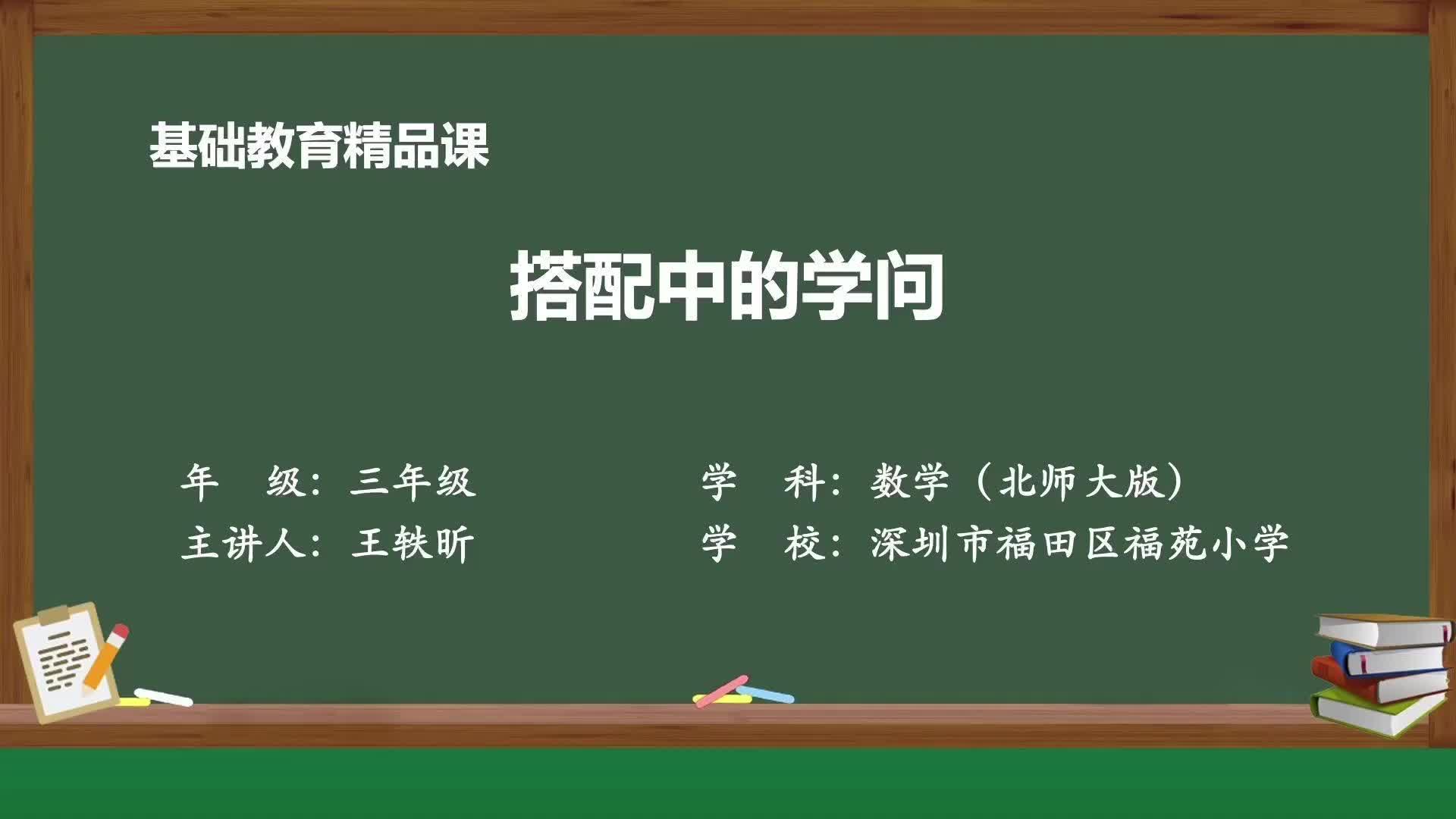 基础教育精品课

搭配中的学问

年　级：三年级

主讲人：王轶昕

学　科：数学（北师大版）

学　校：深圳市福田区福苑小学